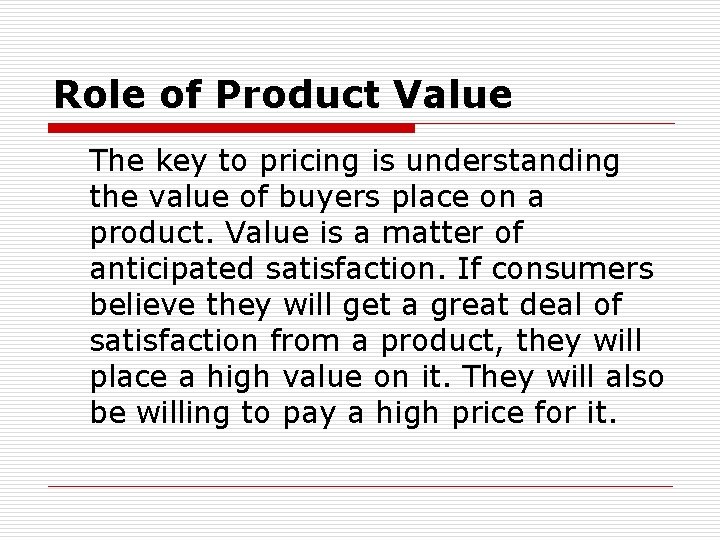 Role of Product Value

The key to pricing is understanding the value of buyers place on a product. Value is a matter of anticipated satisfaction. If consumers believe they will get a great deal of satisfaction from a product, they will place a high value on it. They will also be willing to pay a high price for it.